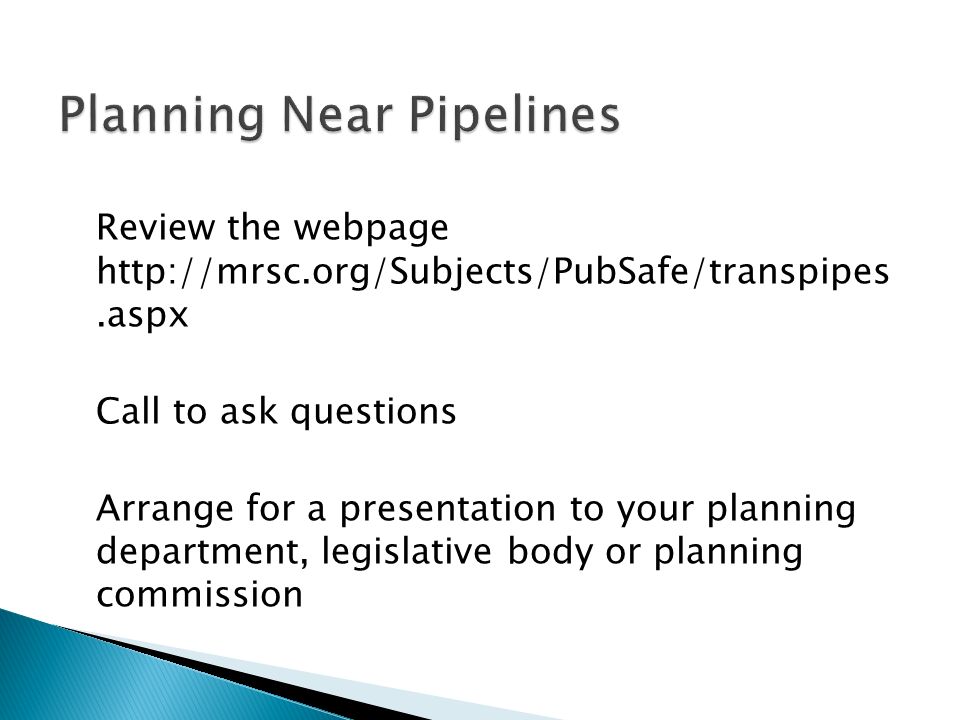 Planning Near Pipelines

Review the webpage http://mrsc.org/Subjects/PubSafe/transpipes.aspx

Call to ask questions

Arrange for a presentation to your planning department, legislative body or planning commission